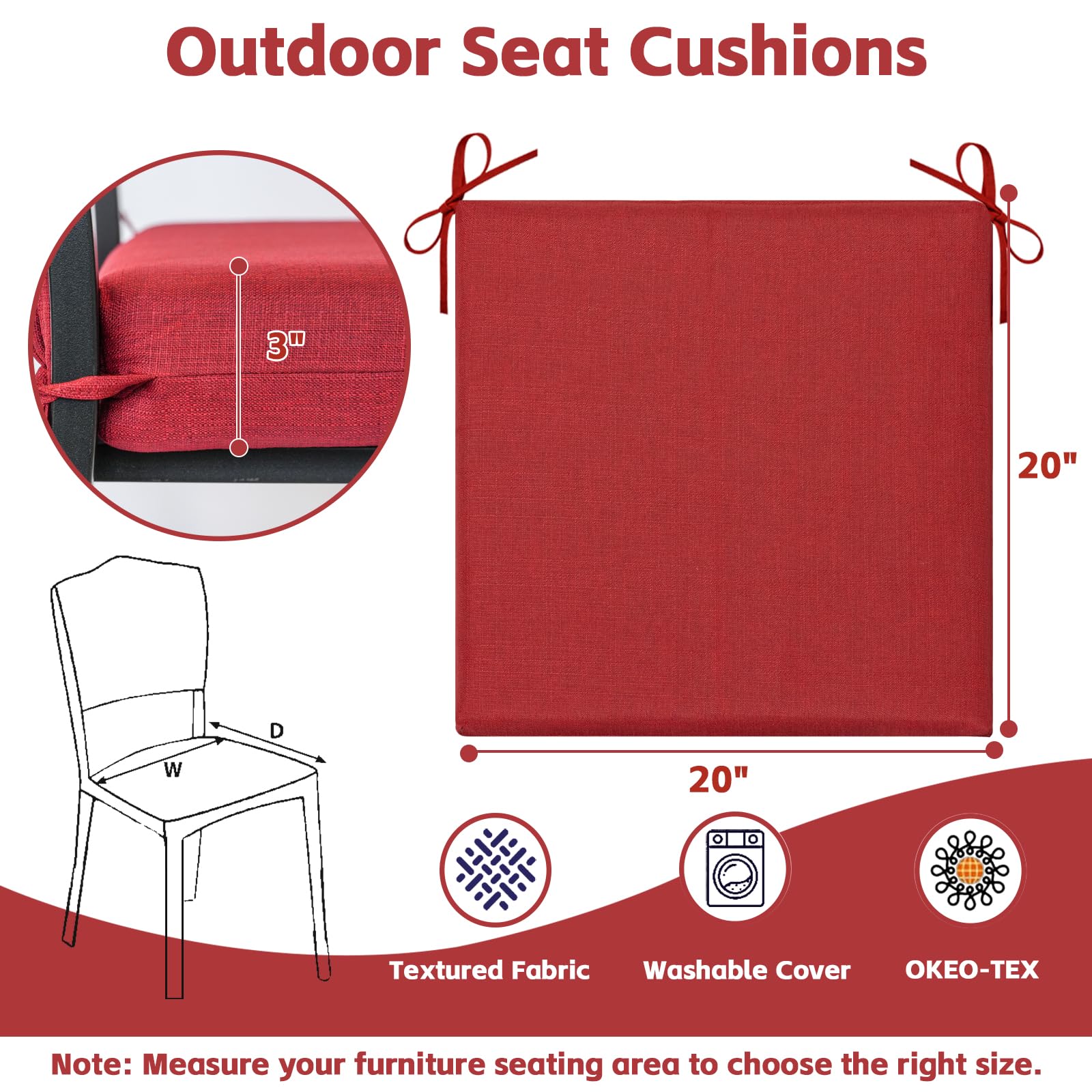 Outdoor Seat Cushions

3"

20"

20"

D

W

Textured Fabric

Washable Cover

OKEO-TEX

Note: Measure your furniture seating area to choose the right size.